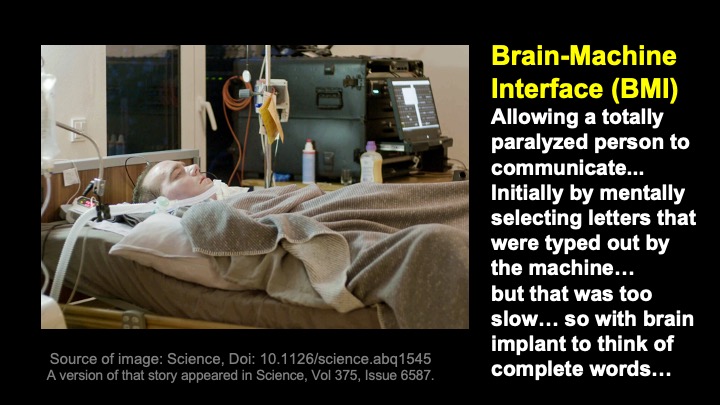 Brain-Machine Interface (BMI)
Allowing a totally paralyzed person to communicate... Initially by mentally selecting letters that were typed out by the machine… but that was too slow… so with brain implant to think of complete words…

Source of image: Science, Doi: 10.1126/science.abq1545
A version of that story appeared in Science, Vol 375, Issue 6587.